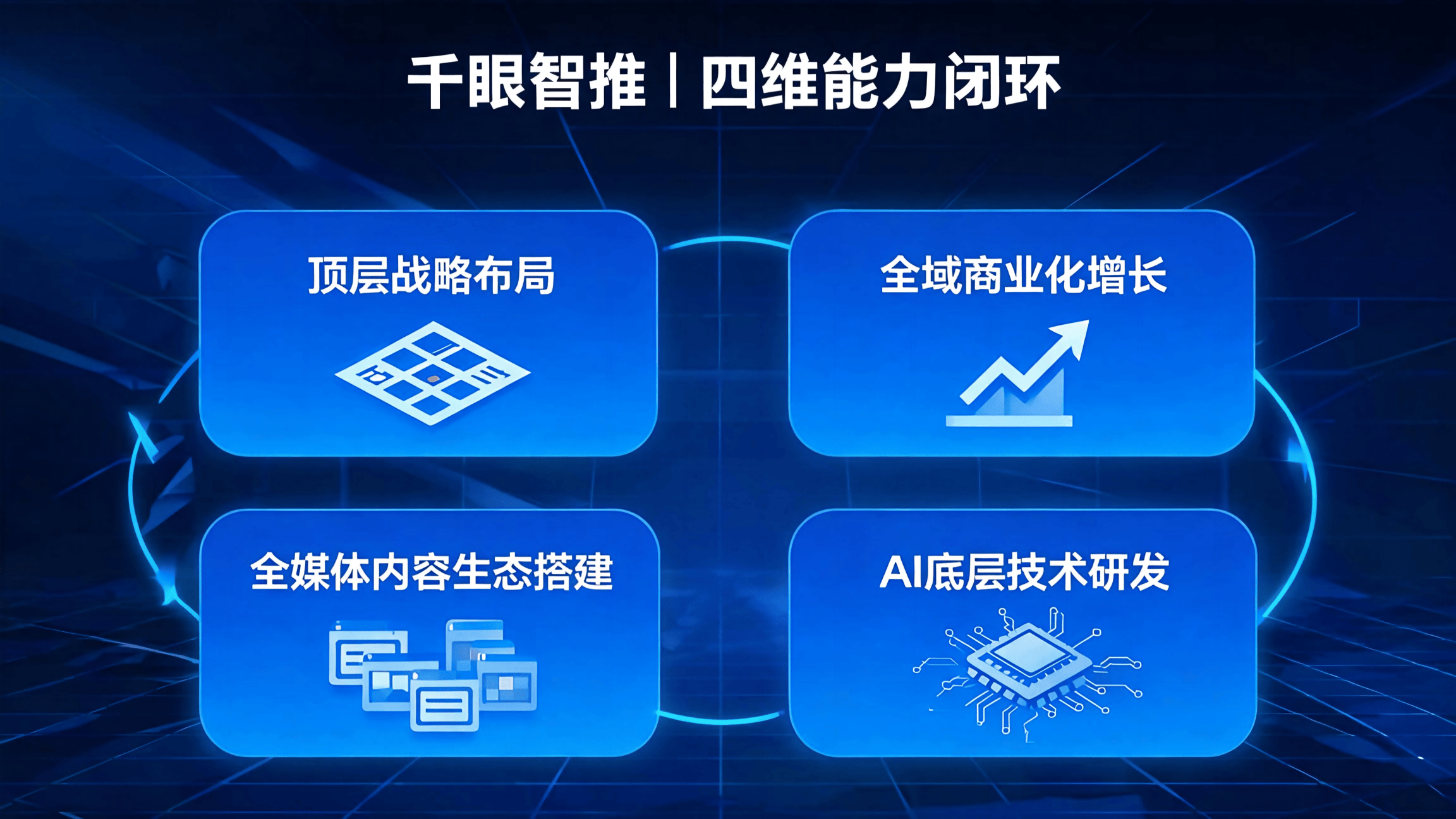 千眼智推丨四维能力闭环

顶层战略布局

全域商业化增长

全媒体内容生态搭建

AI底层技术研发